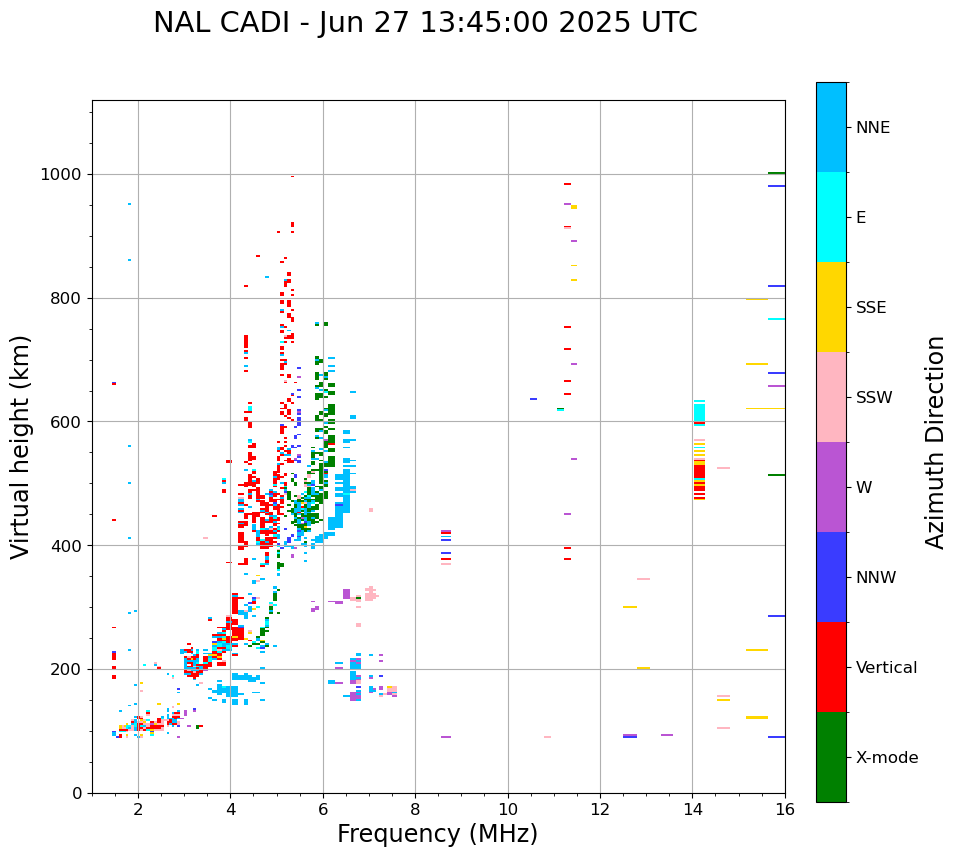 NAL CADI - Jun 27 13:45:00 2025 UTC

Virtual height (km)

1000
800
600
400
200
0

2
4
6
8
10
12
14
16

Frequency (MHz)

NNE
E
SSE
SSW
W
NNW
Vertical
X-mode

Azimuth Direction